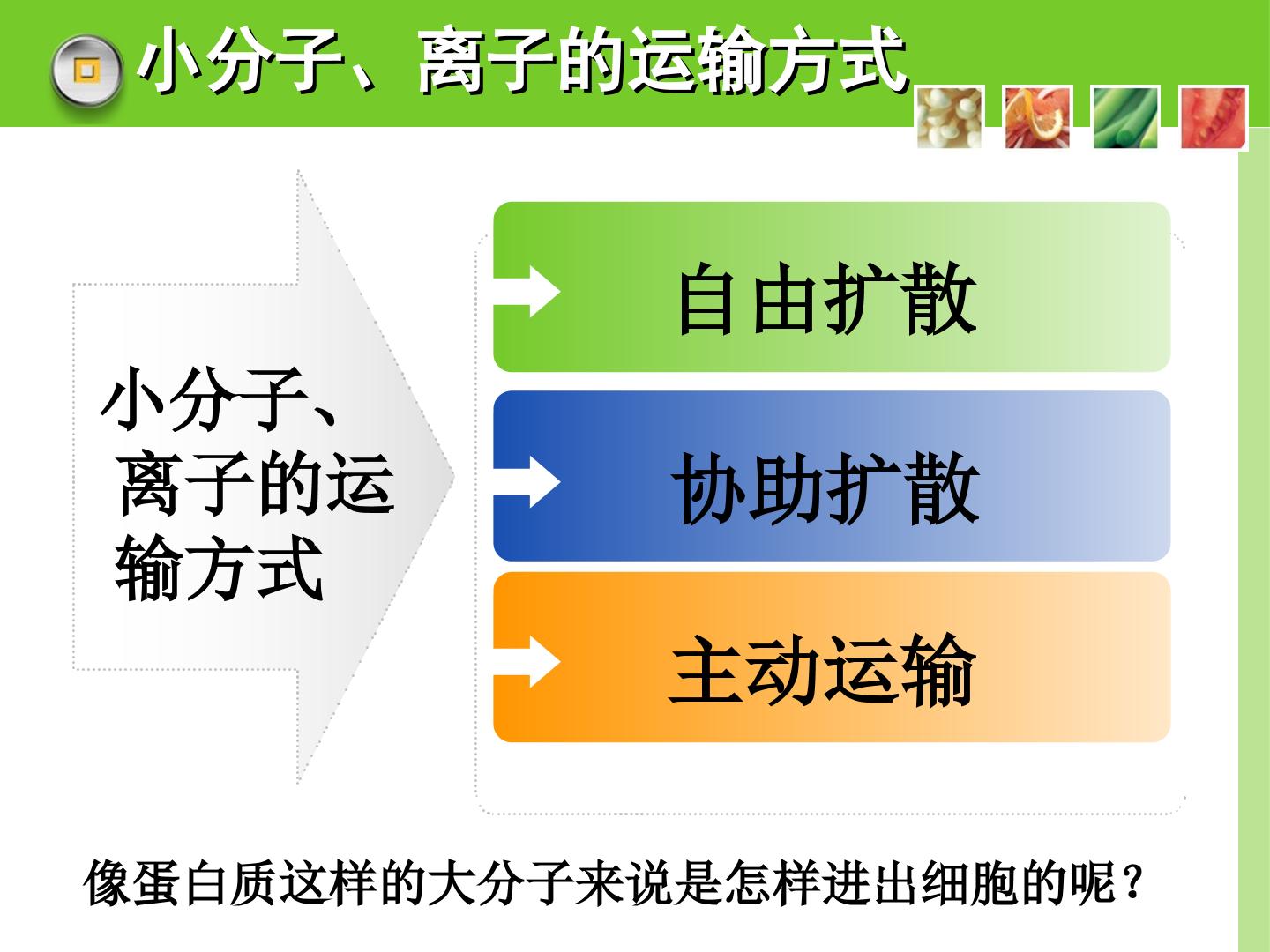 小分子、离子的运输方式

小分子、离子的运输方式

自由扩散

协助扩散

主动运输

像蛋白质这样的大分子来说是怎样进出细胞的呢？